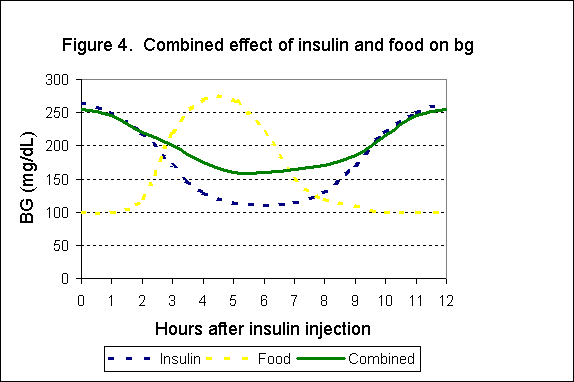 Figure 4. Combined effect of insulin and food on bg

BG (mg/dL)

300
250
200
150
100
50
0

0 1 2 3 4 5 6 7 8 9 10 11 12

Hours after insulin injection

Insulin Food Combined